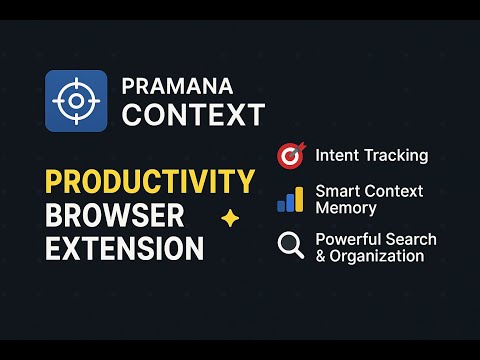 PRAMANA
CONTEXT

PRODUCTIVITY
BROWSER
EXTENSION

Intent Tracking

Smart Context Memory

Powerful Search & Organization